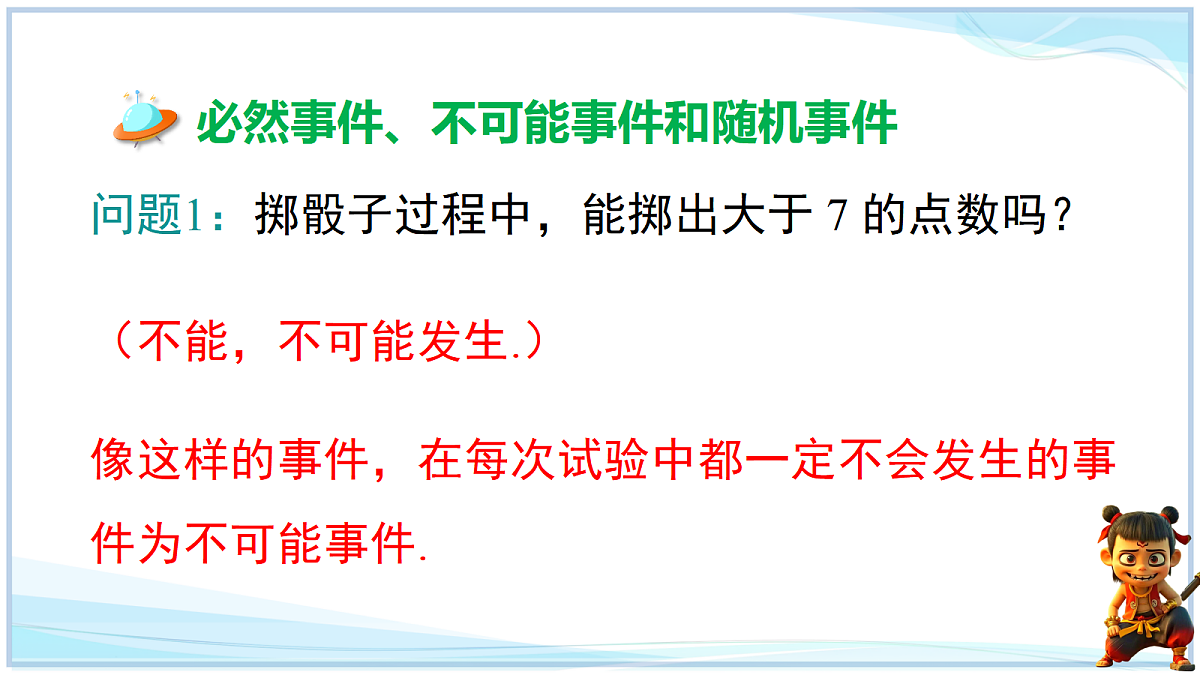 必然事件、不可能事件和随机事件

问题1：掷骰子过程中，能掷出大于 7 的点数吗？

（不能，不可能发生.）

像这样的事件，在每次试验中都一定不会发生的事件为不可能事件.